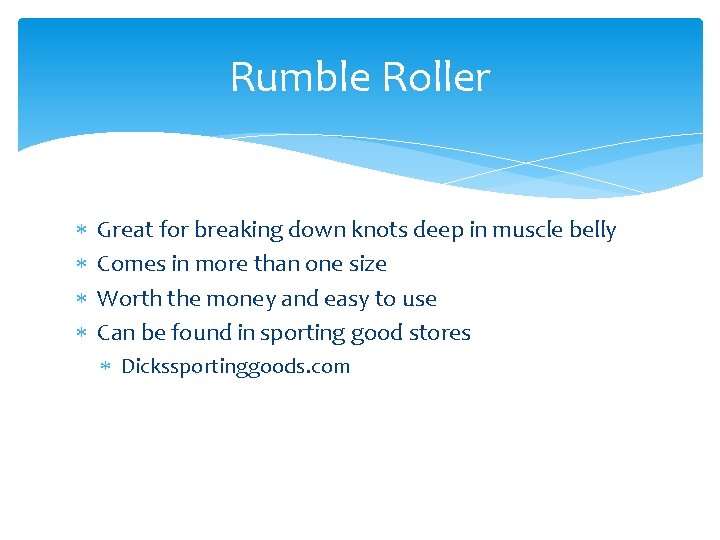 Rumble Roller

* Great for breaking down knots deep in muscle belly
* Comes in more than one size
* Worth the money and easy to use
* Can be found in sporting good stores
  * Dickssportinggoods.com